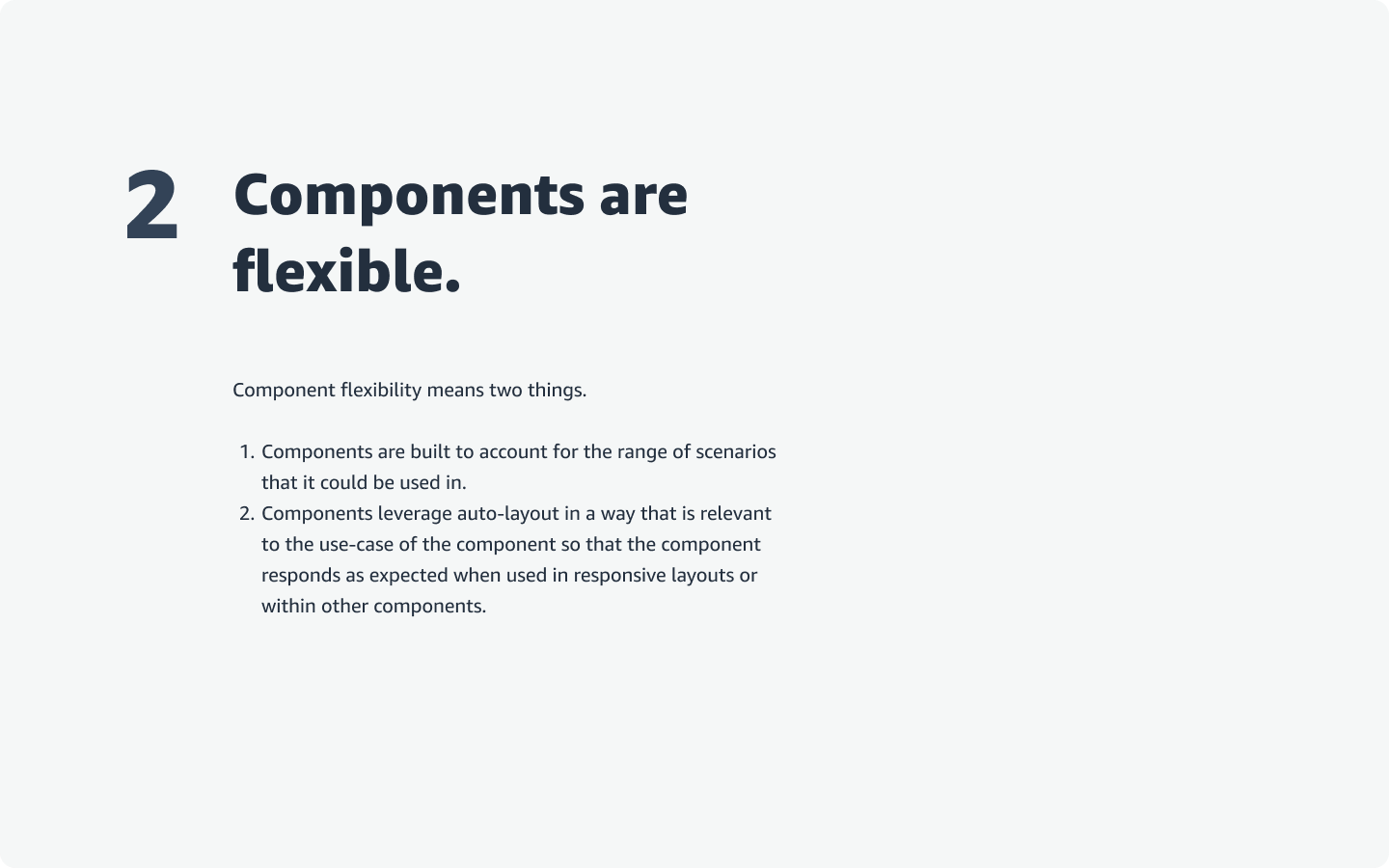 2 Components are flexible.

Component flexibility means two things.

1. Components are built to account for the range of scenarios that it could be used in.
2. Components leverage auto-layout in a way that is relevant to the use-case of the component so that the component responds as expected when used in responsive layouts or within other components.